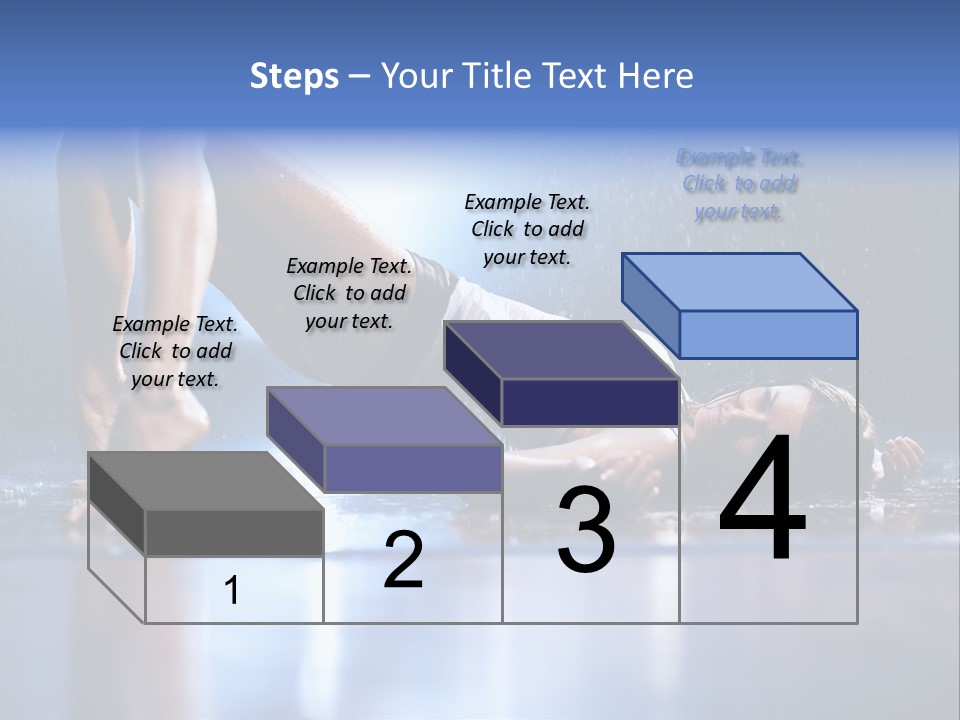 Steps – Your Title Text Here

Example Text. Click to add your text.

Example Text. Click to add your text.

Example Text. Click to add your text.

Example Text. Click to add your text.

1

2

3

4